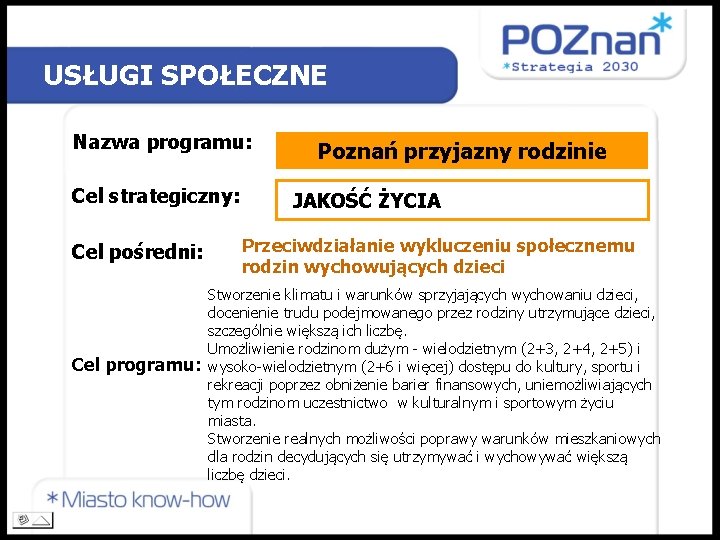 POZnan*
*Strategia 2030

USŁUGI SPOŁECZNE

Nazwa programu:

Poznań przyjazny rodzinie

Cel strategiczny:

JAKOŚĆ ŻYCIA

Cel pośredni:

Przeciwdziałanie wykluczeniu społecznemu rodzin wychowujących dzieci

Cel programu:

Stworzenie klimatu i warunków sprzyjających wychowaniu dzieci, docenienie trudu podejmowanego przez rodziny utrzymujące dzieci, szczególnie większą ich liczbę.
Umożliwienie rodzinom dużym - wielodzietnym (2+3, 2+4, 2+5) i wysoko-wielodzietnym (2+6 i więcej) dostępu do kultury, sportu i rekreacji poprzez obniżenie barier finansowych, uniemożliwiających tym rodzinom uczestnictwo w kulturalnym i sportowym życiu miasta.
Stworzenie realnych możliwości poprawy warunków mieszkaniowych dla rodzin decydujących się utrzymywać i wychowywać większą liczbę dzieci.

*Miasto know-how